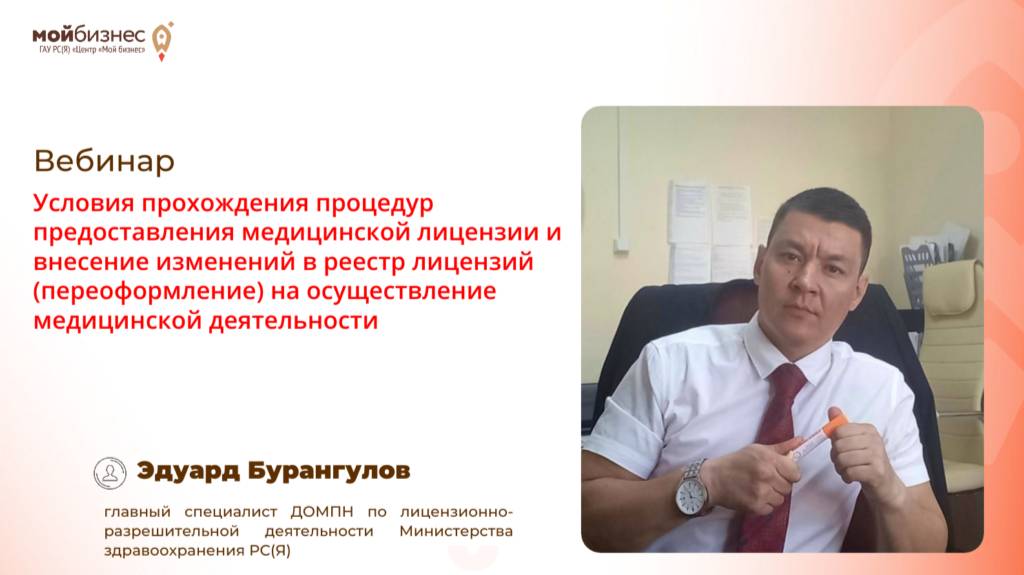 мойбизнес
ГАУ РС(Я) «Центр «Мой бизнес»

Вебинар

Условия прохождения процедур предоставления медицинской лицензии и внесение изменений в реестр лицензий (переоформление) на осуществление медицинской деятельности

Эдуард Бурангулов

главный специалист ДОМПН по лицензионно-разрешительной деятельности Министерства здравоохранения РС(Я)